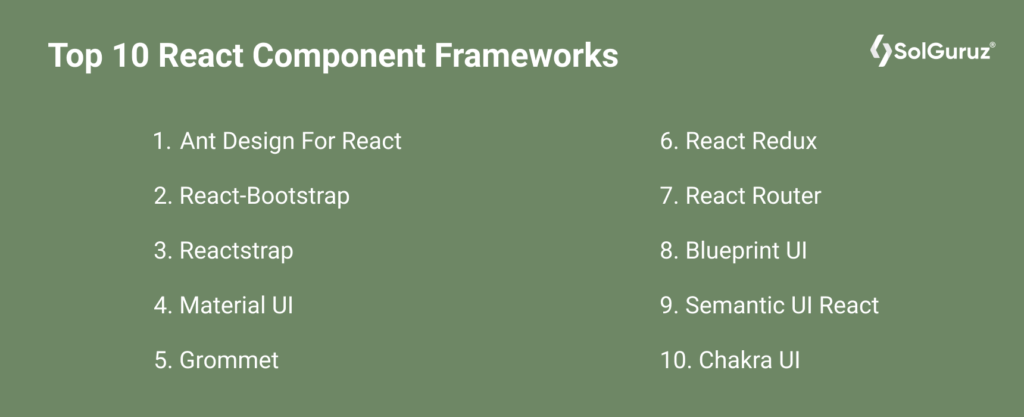 Top 10 React Component Frameworks

SolGuruz®

1. Ant Design For React
2. React-Bootstrap
3. Reactstrap
4. Material UI
5. Grommet

6. React Redux
7. React Router
8. Blueprint UI
9. Semantic UI React
10. Chakra UI